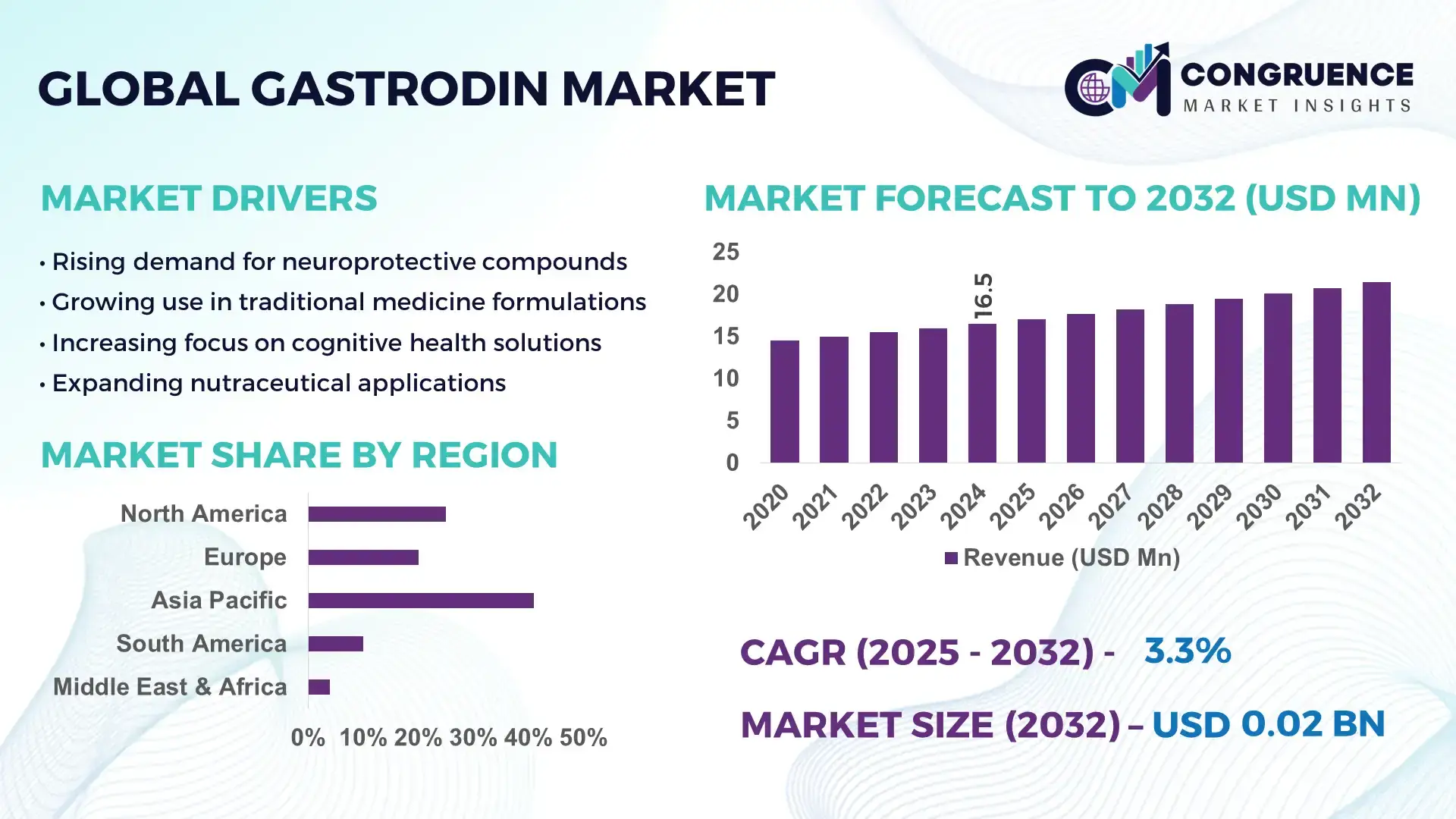 GLOBAL GASTRODIN MARKET

CM CONGRUENCE MARKET INSIGHTS

MARKET DRIVERS

• Rising demand for neuroprotective compounds
• Growing use in traditional medicine formulations
• Increasing focus on cognitive health solutions
• Expanding nutraceutical applications

MARKET SHARE BY REGION

North America
Europe
Asia Pacific
South America
Middle East & Africa

0% 10% 20% 30% 40% 50%

MARKET FORECAST TO 2032 (USD MN)

25
20
15
10
5
0

16.5

2020 2021 2022 2023 2024 2025 2026 2027 2028 2029 2030 2031 2032

Revenue (USD Mn)

CAGR (2025 - 2032) - 3.3%

MARKET SIZE (2032) – USD 0.02 BN